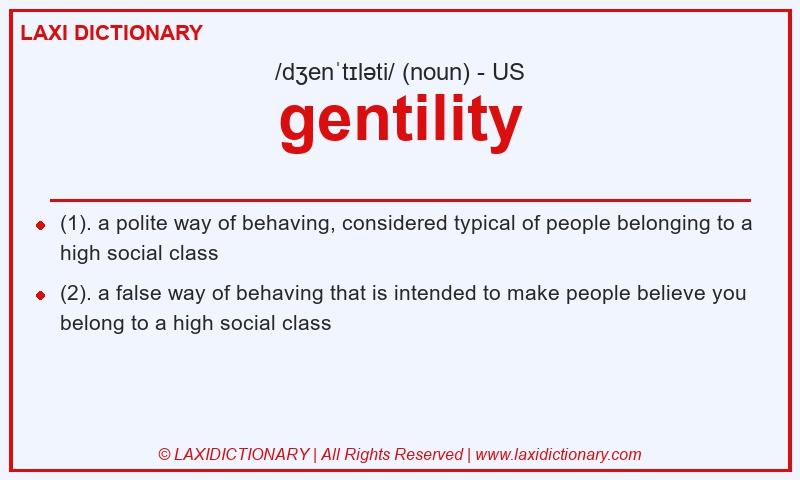 LAXI DICTIONARY

/dʒenˈtɪləti/ (noun) - US

gentility

(1). a polite way of behaving, considered typical of people belonging to a high social class

(2). a false way of behaving that is intended to make people believe you belong to a high social class

© LAXIDICTIONARY | All Rights Reserved | www.laxidictionary.com